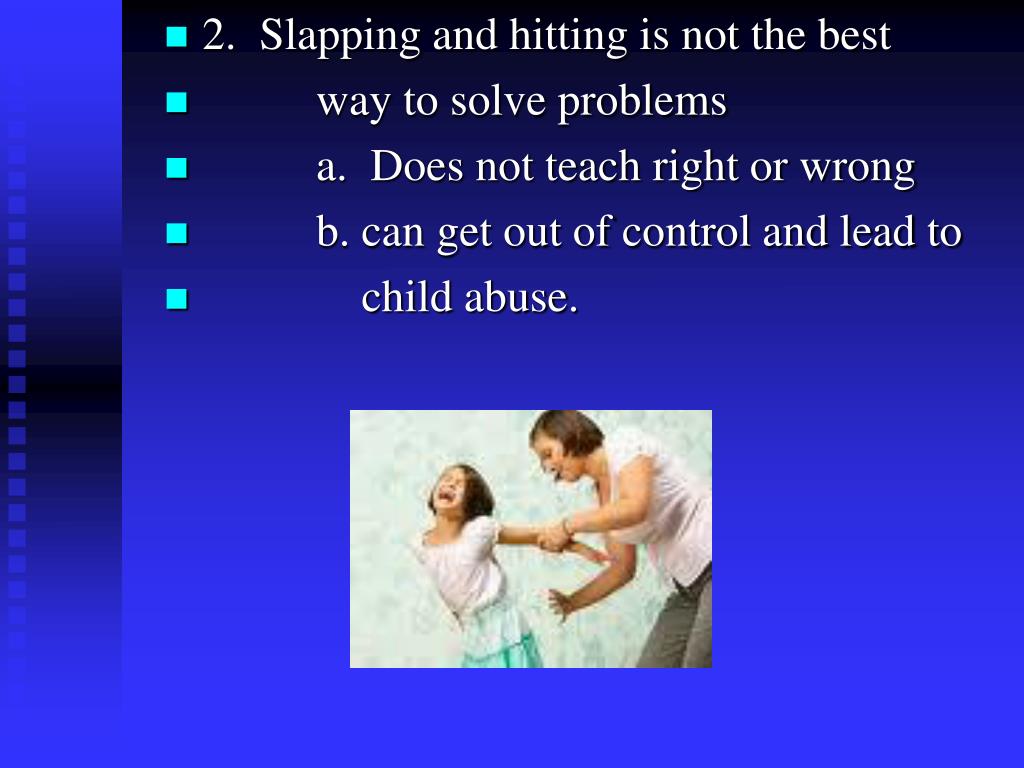 2. Slapping and hitting is not the best

way to solve problems

a. Does not teach right or wrong

b. can get out of control and lead to

child abuse.